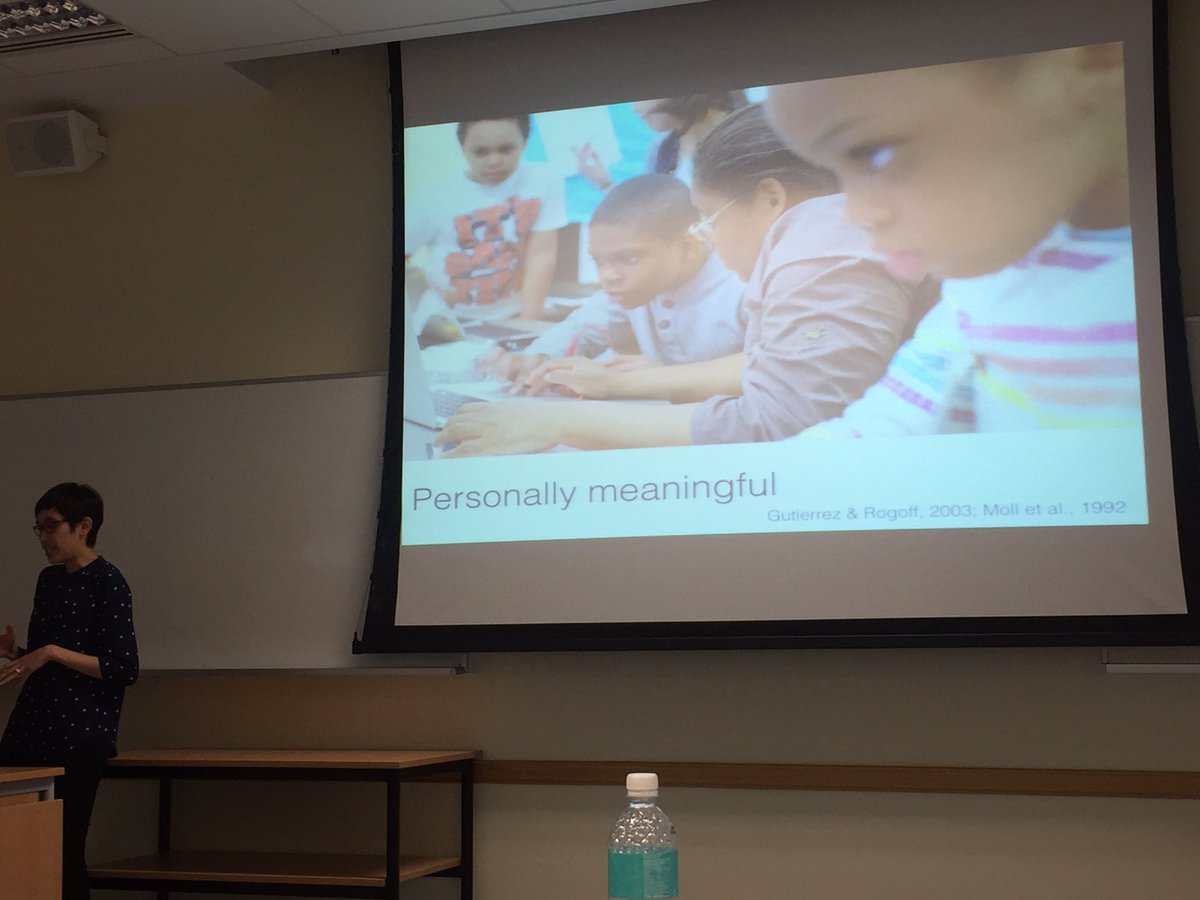 Personally meaningful

Gutierrez & Rogoff, 2003; Moll et al., 1992